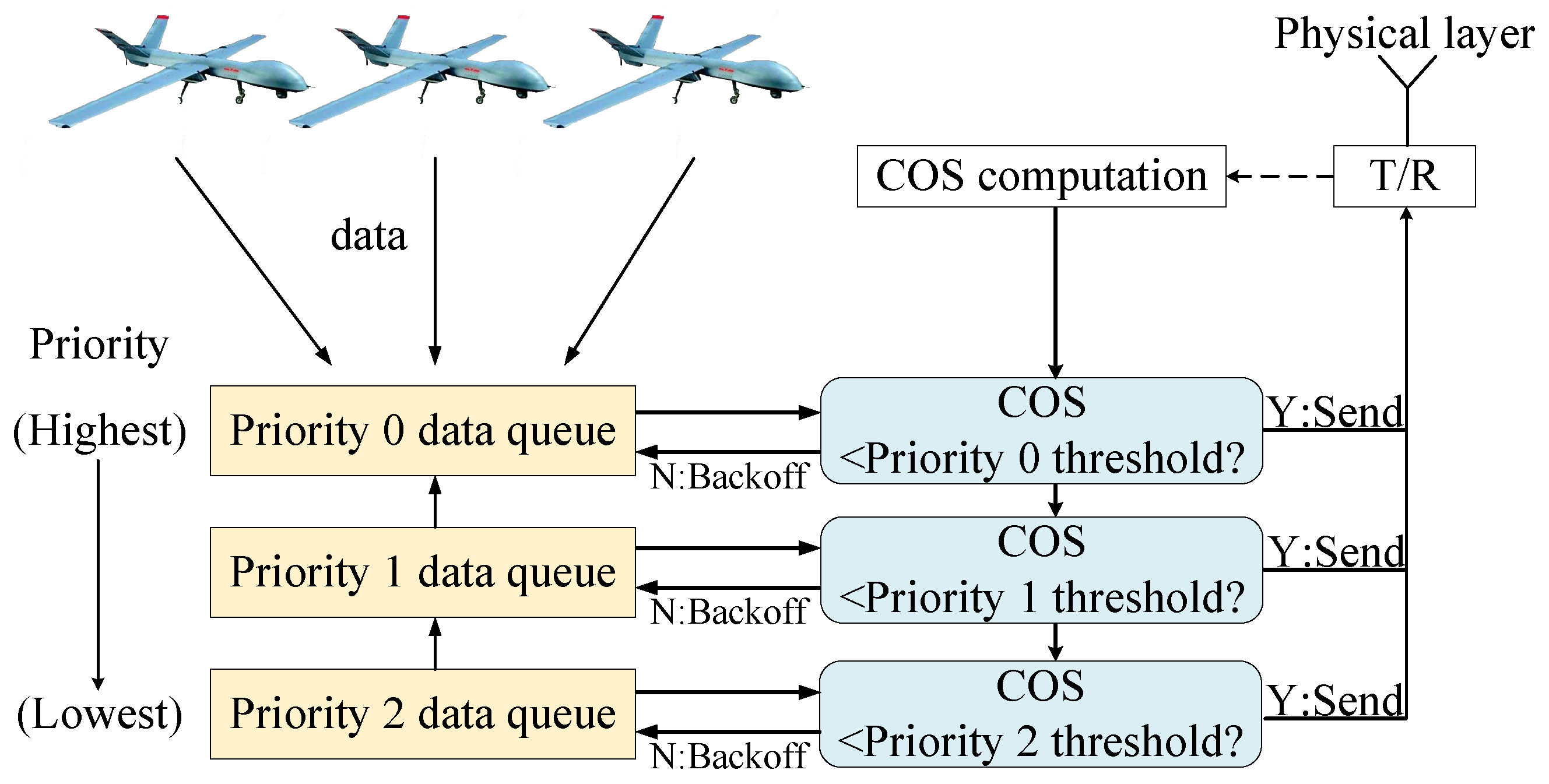 Physical layer

COS computation

T/R

data

Priority

(Highest)

(Lowest)

Priority 0 data queue

N:Backoff

COS
<Priority 0 threshold?

Y:Send

Priority 1 data queue

N:Backoff

COS
<Priority 1 threshold?

Y:Send

Priority 2 data queue

N:Backoff

COS
<Priority 2 threshold?

Y:Send